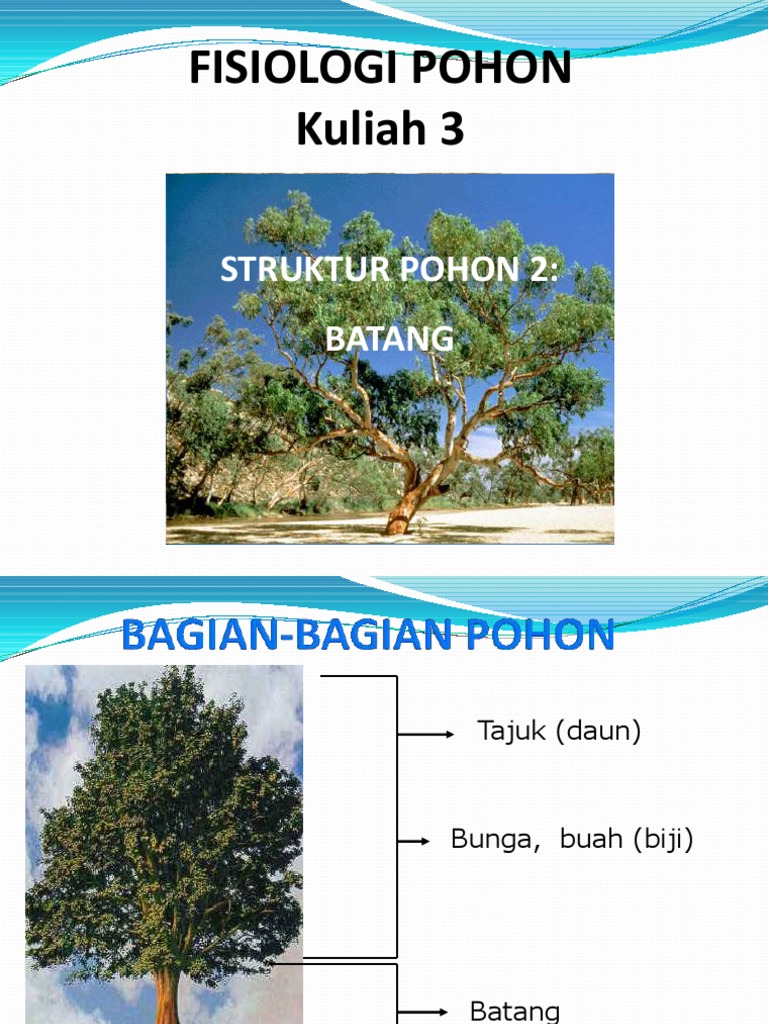 FISIOLOGI POHON
Kuliah 3

STRUKTUR POHON 2:
BATANG

BAGIAN-BAGIAN POHON

Tajuk (daun)

Bunga, buah (biji)

Batang